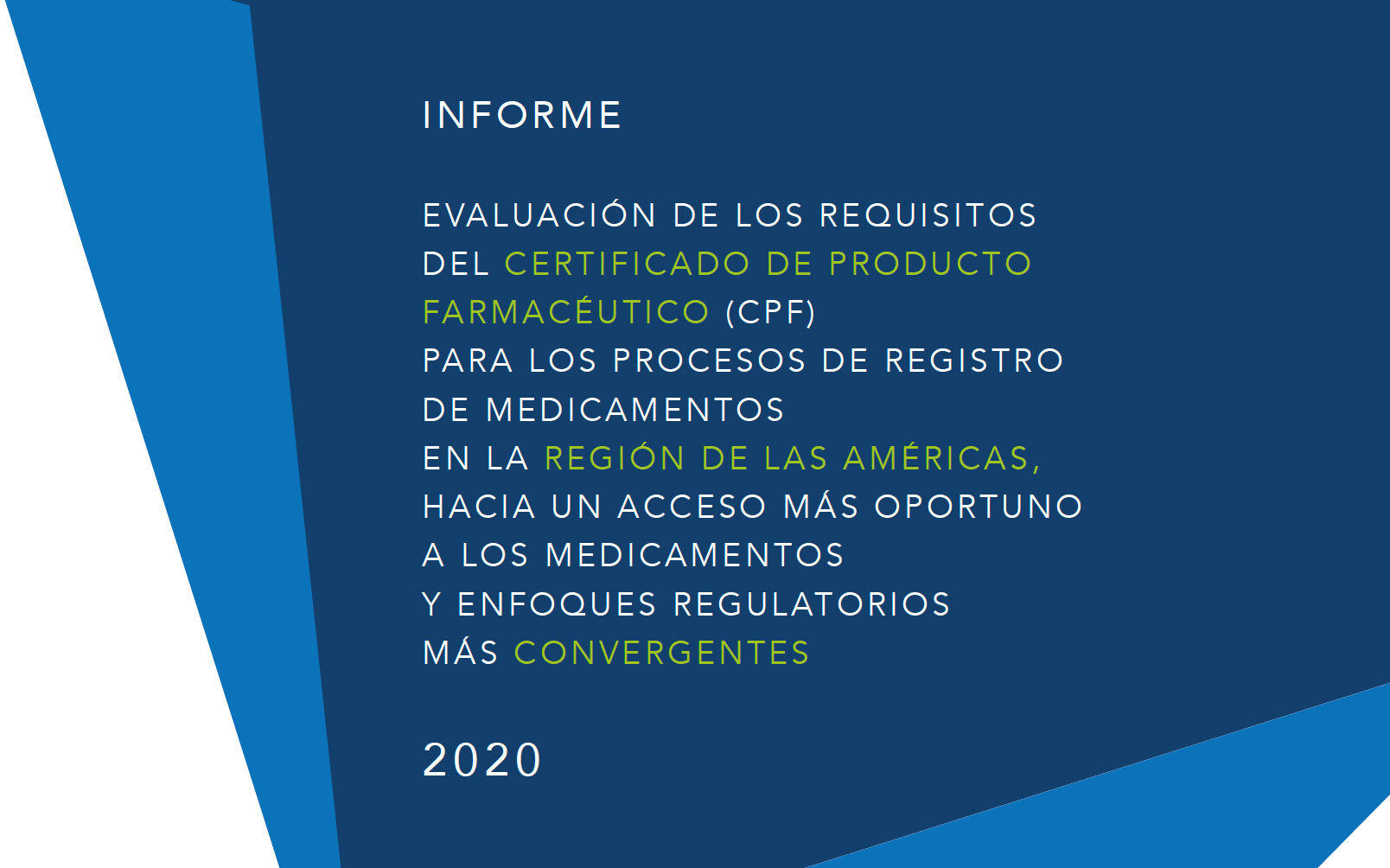 INFORME

EVALUACIÓN DE LOS REQUISITOS DEL CERTIFICADO DE PRODUCTO FARMACÉUTICO (CPF) PARA LOS PROCESOS DE REGISTRO DE MEDICAMENTOS EN LA REGIÓN DE LAS AMÉRICAS, HACIA UN ACCESO MÁS OPORTUNO A LOS MEDICAMENTOS Y ENFOQUES REGULATORIOS MÁS CONVERGENTES

2020